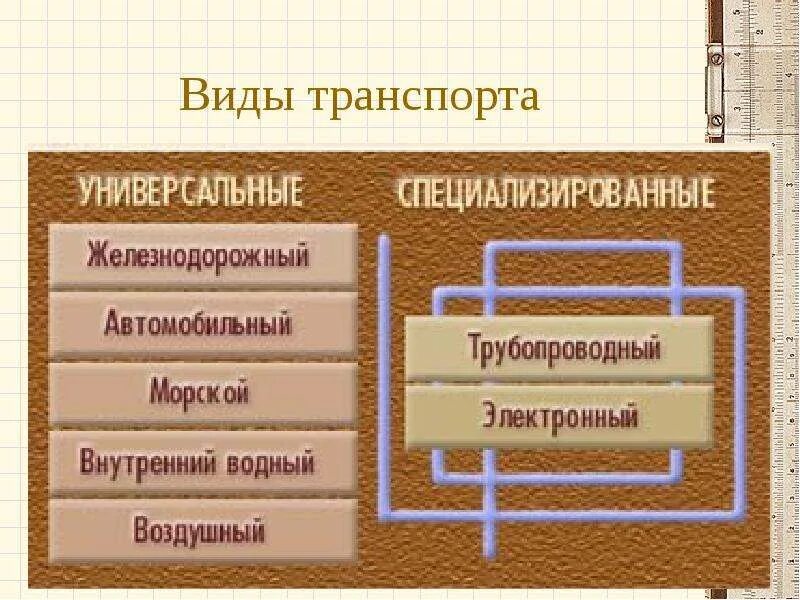 Виды транспорта

УНИВЕРСАЛЬНЫЕ

Железнодорожный

Автомобильный

Морской

Внутренний водный

Воздушный

СПЕЦИАЛИЗИРОВАННЫЕ

Трубопроводный

Электронный